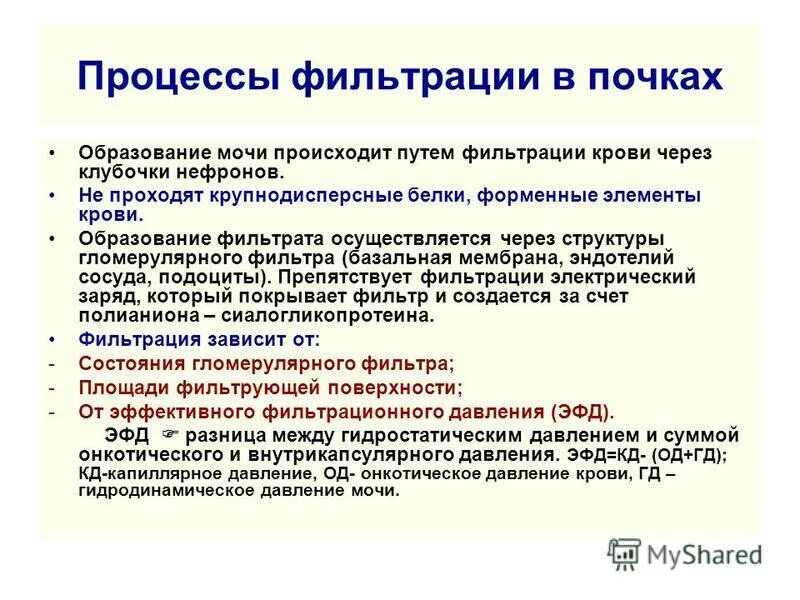 Процессы фильтрации в почках

• Образование мочи происходит путем фильтрации крови через клубочки нефронов.
• Не проходят крупнодисперсные белки, форменные элементы крови.
• Образование фильтрата осуществляется через структуры гломерулярного фильтра (базальная мембрана, эндотелий сосуда, подоциты). Препятствует фильтрации электрический заряд, который покрывает фильтр и создается за счет полианиона – сиалогликопротеина.
• Фильтрация зависит от:
- Состояния гломерулярного фильтра;
- Площади фильтрующей поверхности;
- От эффективного фильтрационного давления (ЭФД).
ЭФД ☞ разница между гидростатическим давлением и суммой онкотического и внутрикапсулярного давления. ЭФД=КД- (ОД+ГД); КД-капиллярное давление, ОД- онкотическое давление крови, ГД – гидродинамическое давление мочи.

MyShared